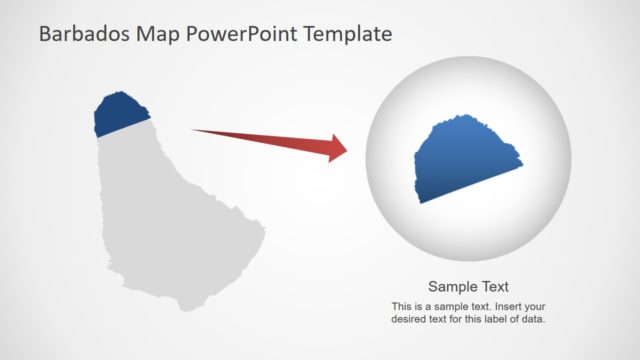 Barbados Map PowerPoint Template

Sample Text

This is a sample text. Insert your desired text for this label of data.